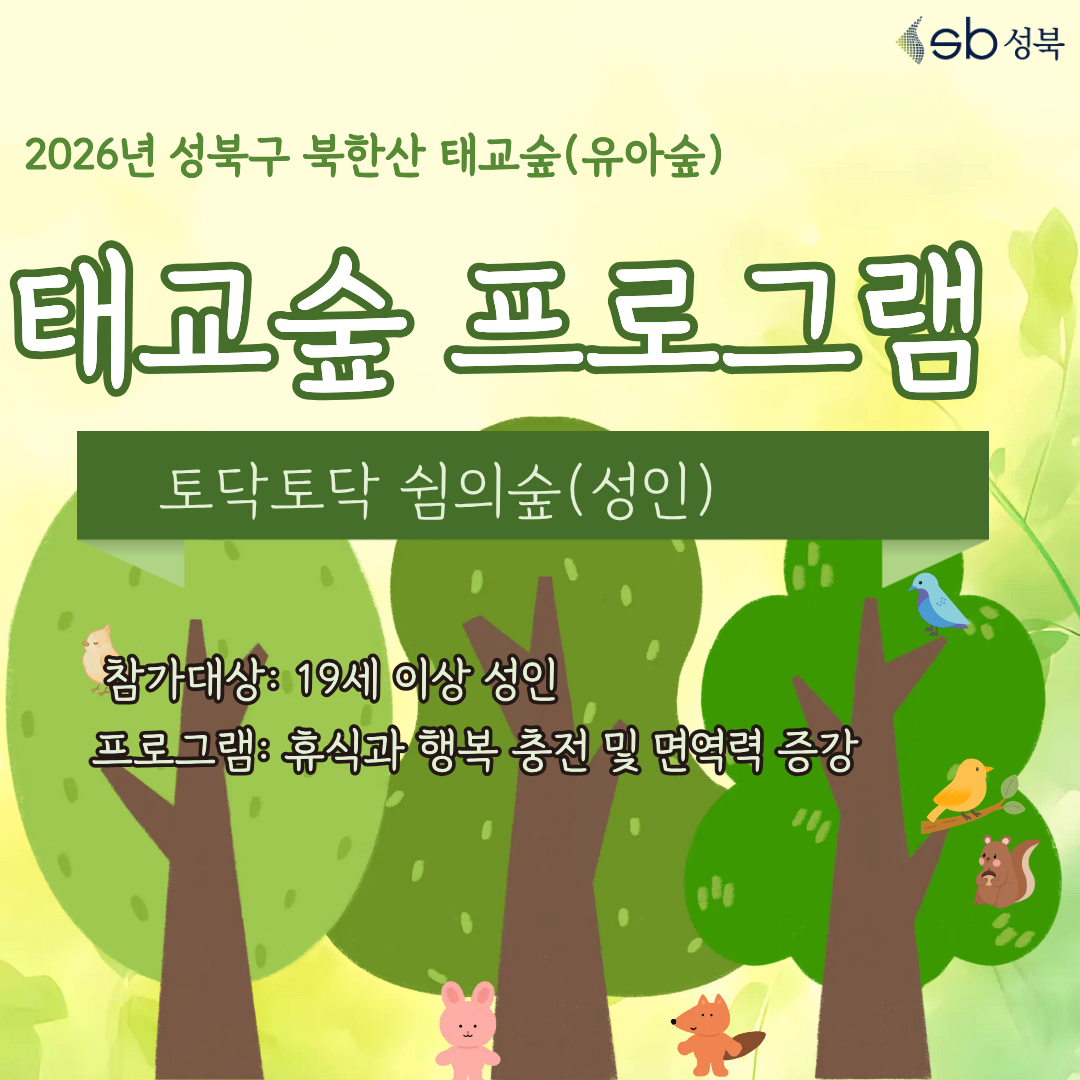 sb 성북

2026년 성북구 북한산 태교숲(유아숲)

태교숲 프로그램

토닥토닥 쉼의숲(성인)

참가대상: 19세 이상 성인
프로그램: 휴식과 행복 충전 및 면역력 증강